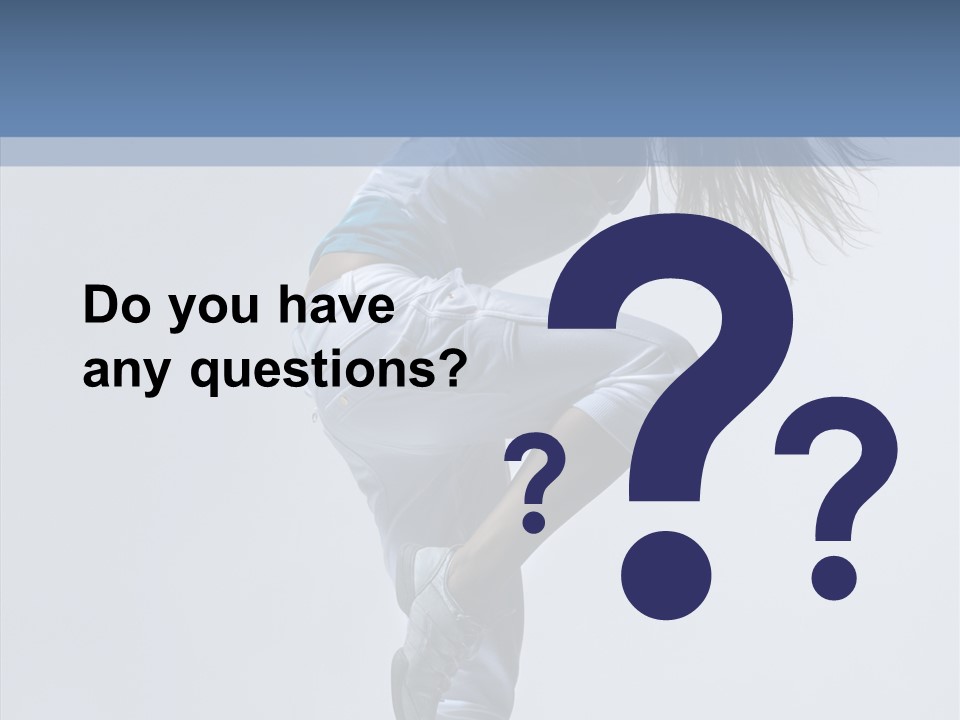 Do you have any questions?

?

?

?